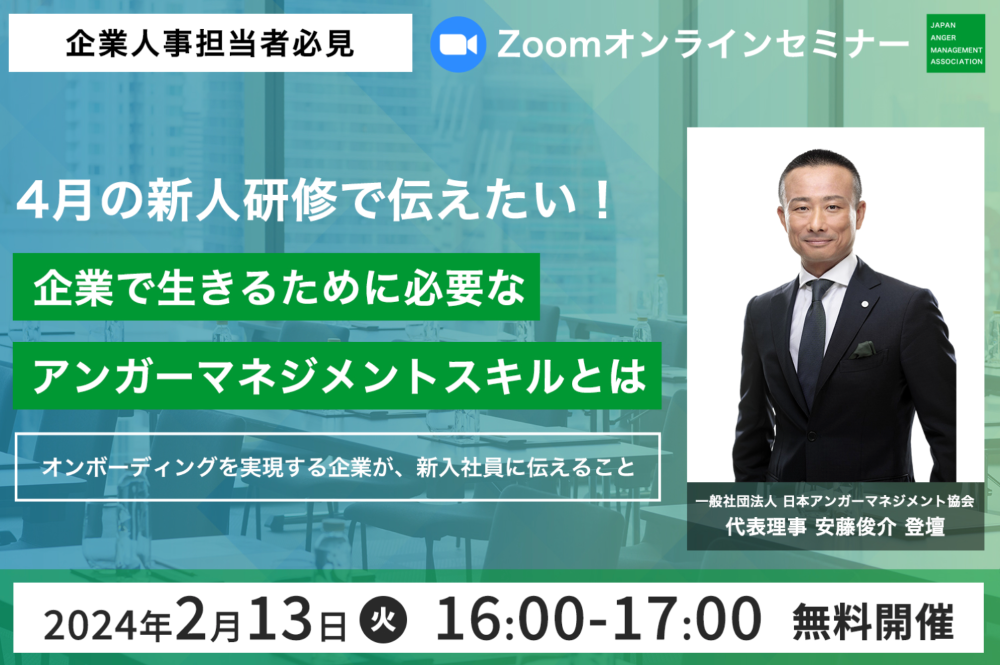 企業人事担当者必見

Zoomオンラインセミナー

JAPAN ANGER MANAGEMENT ASSOCIATION

4月の新人研修で伝えたい！

企業で生きるために必要な

アンガーマネジメントスキルとは

オンボーディングを実現する企業が、新入社員に伝えること

一般社団法人 日本アンガーマネジメント協会
代表理事 安藤俊介 登壇

2024年2月13日 火 16:00-17:00 無料開催